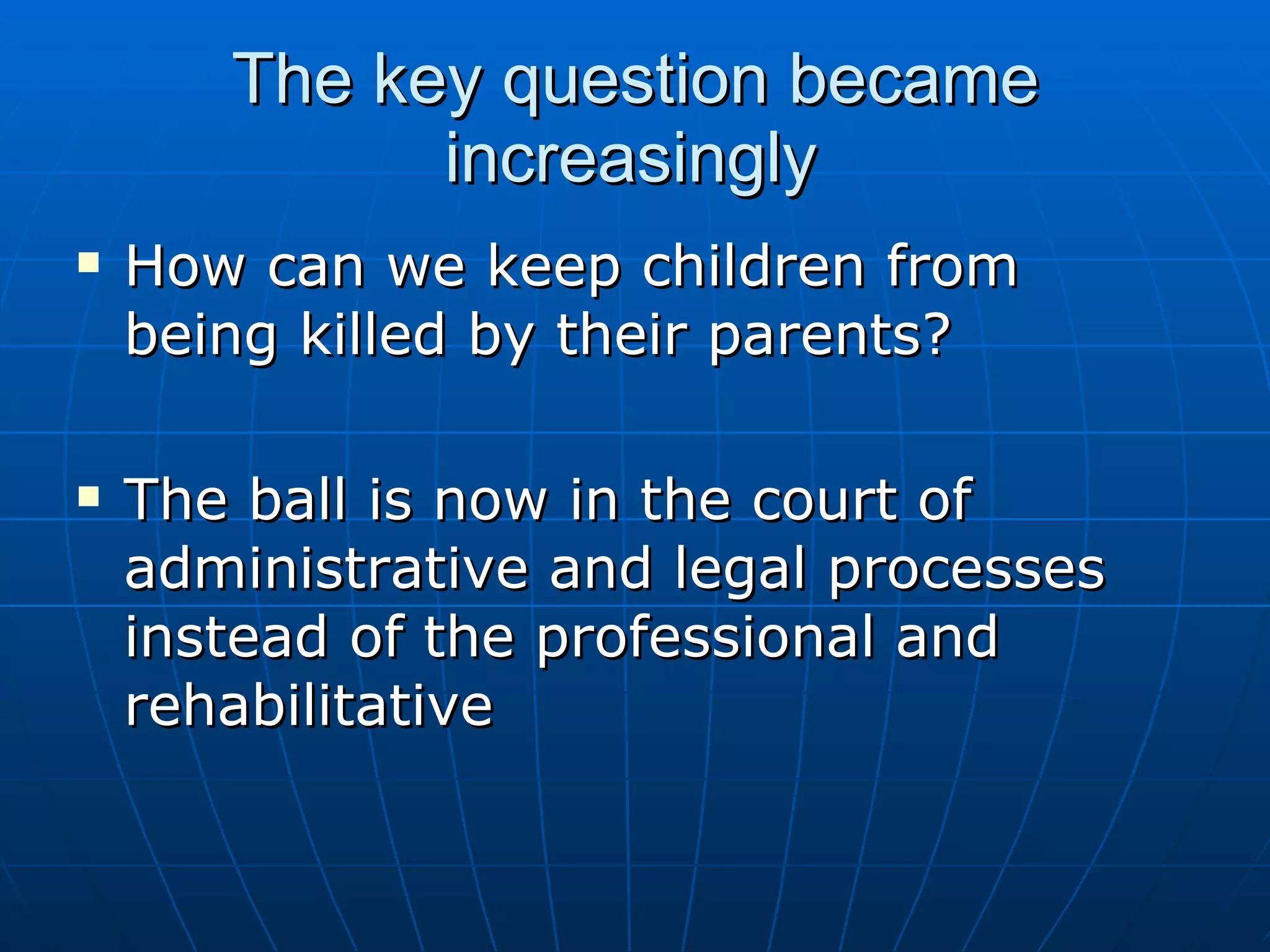 The key question became increasingly

▪ How can we keep children from being killed by their parents?

▪ The ball is now in the court of administrative and legal processes instead of the professional and rehabilitative